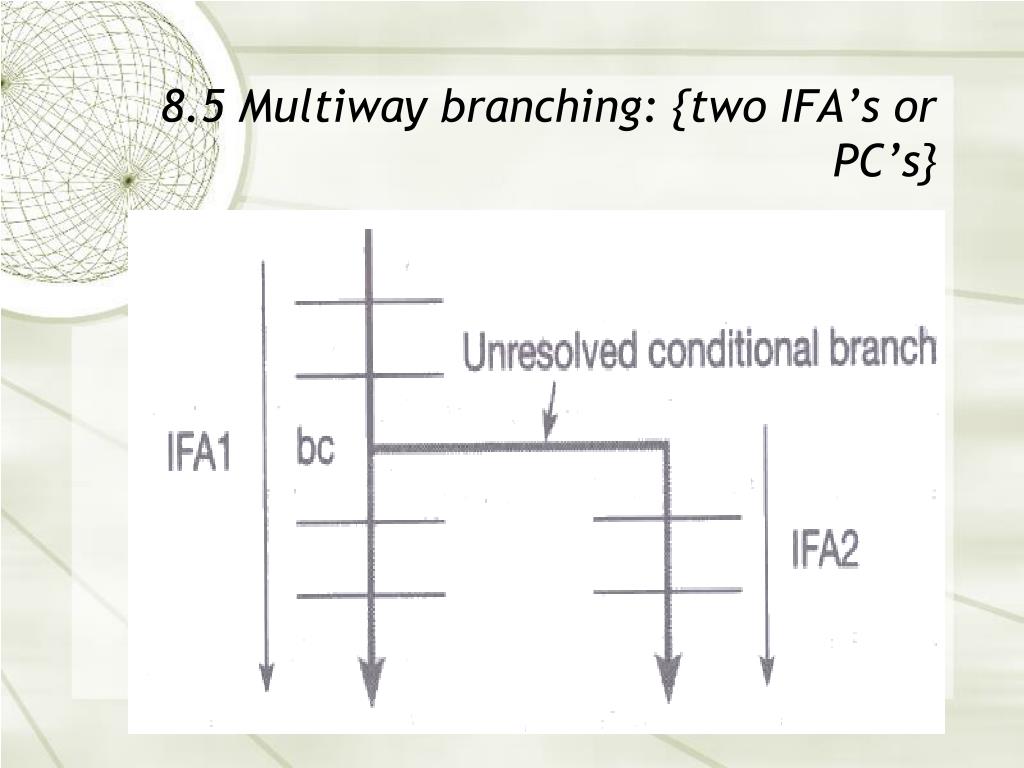 8.5 Multiway branching: {two IFA’s or PC’s}

Unresolved conditional branch

IFA1

bc

IFA2